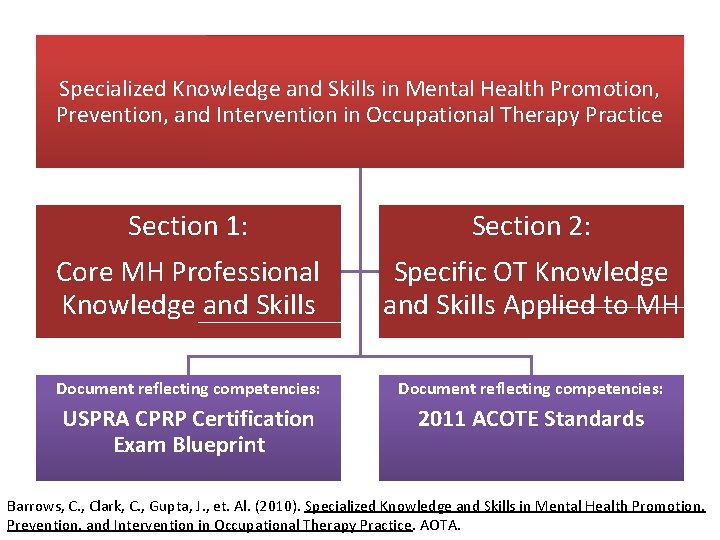 Specialized Knowledge and Skills in Mental Health Promotion, Prevention, and Intervention in Occupational Therapy Practice

Section 1:

Core MH Professional Knowledge and Skills

Section 2:

Specific OT Knowledge and Skills Applied to MH

Document reflecting competencies:

USPRA CPRP Certification Exam Blueprint

Document reflecting competencies:

2011 ACOTE Standards

Barrows, C., Clark, C., Gupta, J., et. Al. (2010). Specialized Knowledge and Skills in Mental Health Promotion, Prevention, and Intervention in Occupational Therapy Practice. AOTA.